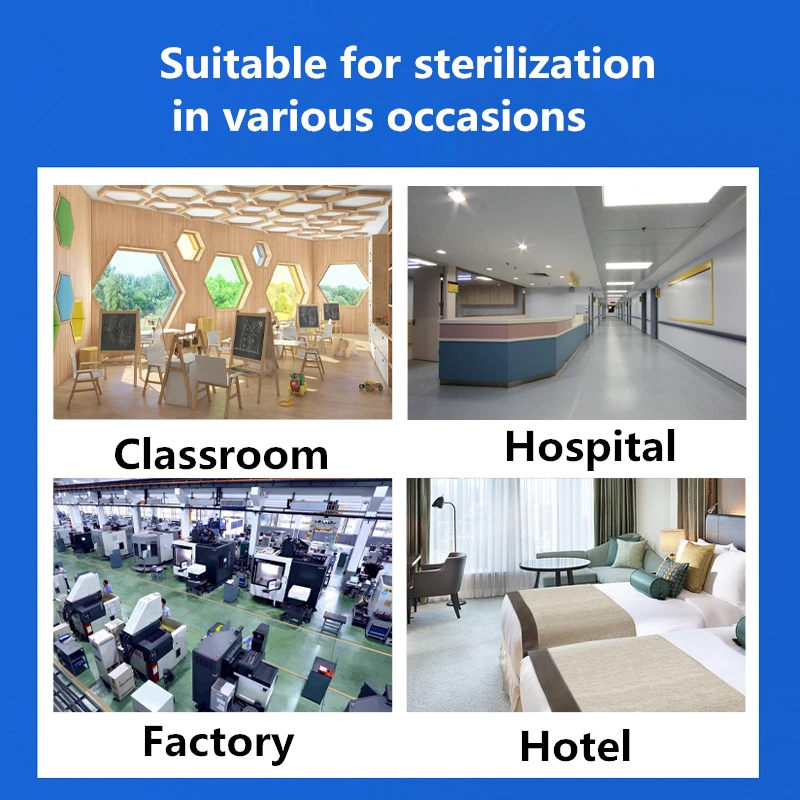 Suitable for sterilization in various occasions

Classroom

Hospital

Factory

Hotel